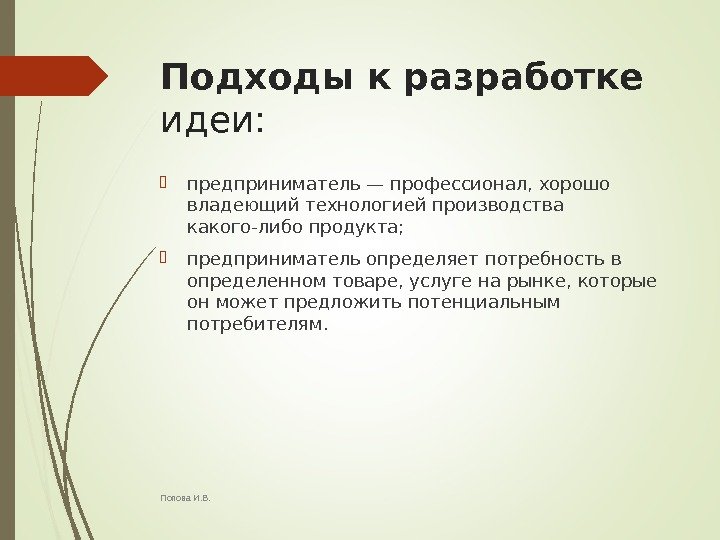 Подходы к разработке идеи:

предприниматель — профессионал, хорошо владеющий технологией производства какого-либо продукта;

предприниматель определяет потребность в определенном товаре, услуге на рынке, которые он может предложить потенциальным потребителям.

Попова И.В.